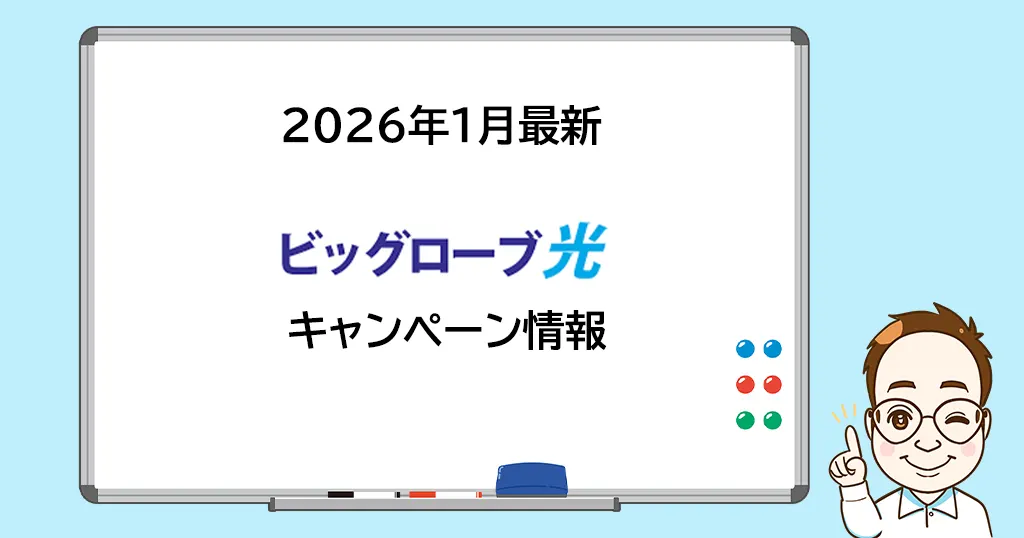 2026年1月最新

ビッグローブ光

キャンペーン情報